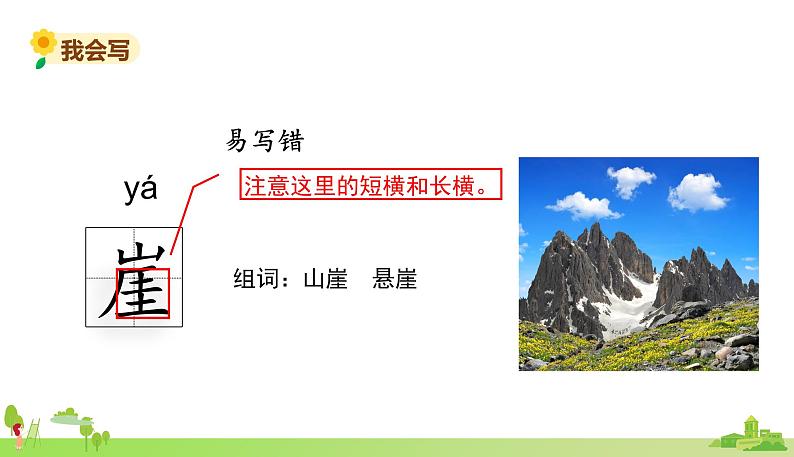 我会写

易写错

yá

注意这里的短横和长横。

崖

组词：山崖　悬崖